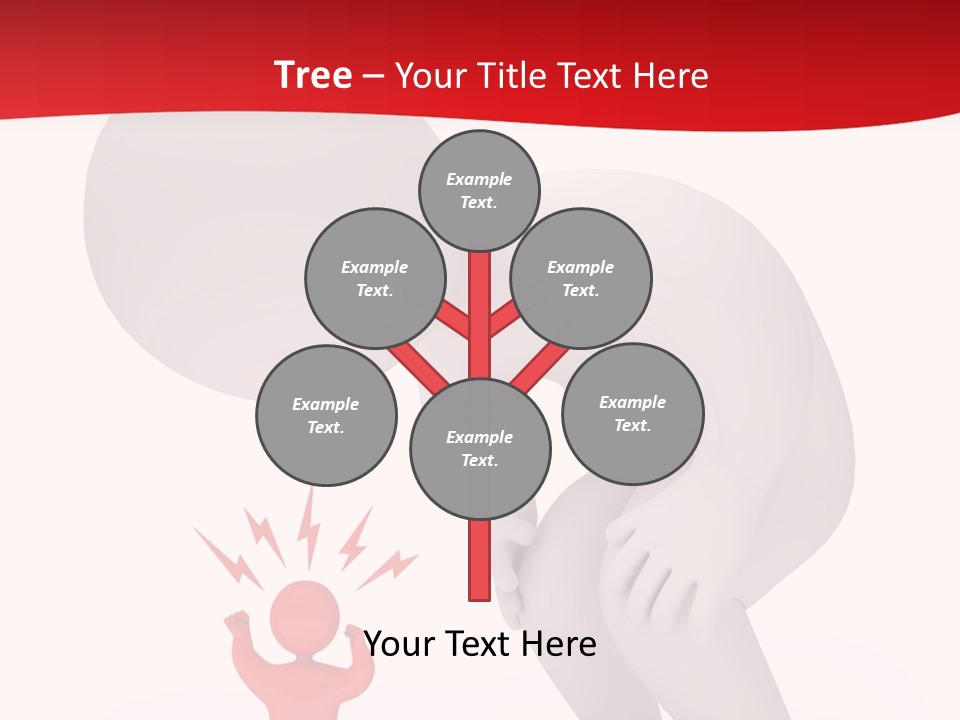 Tree – Your Title Text Here

Example Text.

Example Text.

Example Text.

Example Text.

Example Text.

Example Text.

Your Text Here